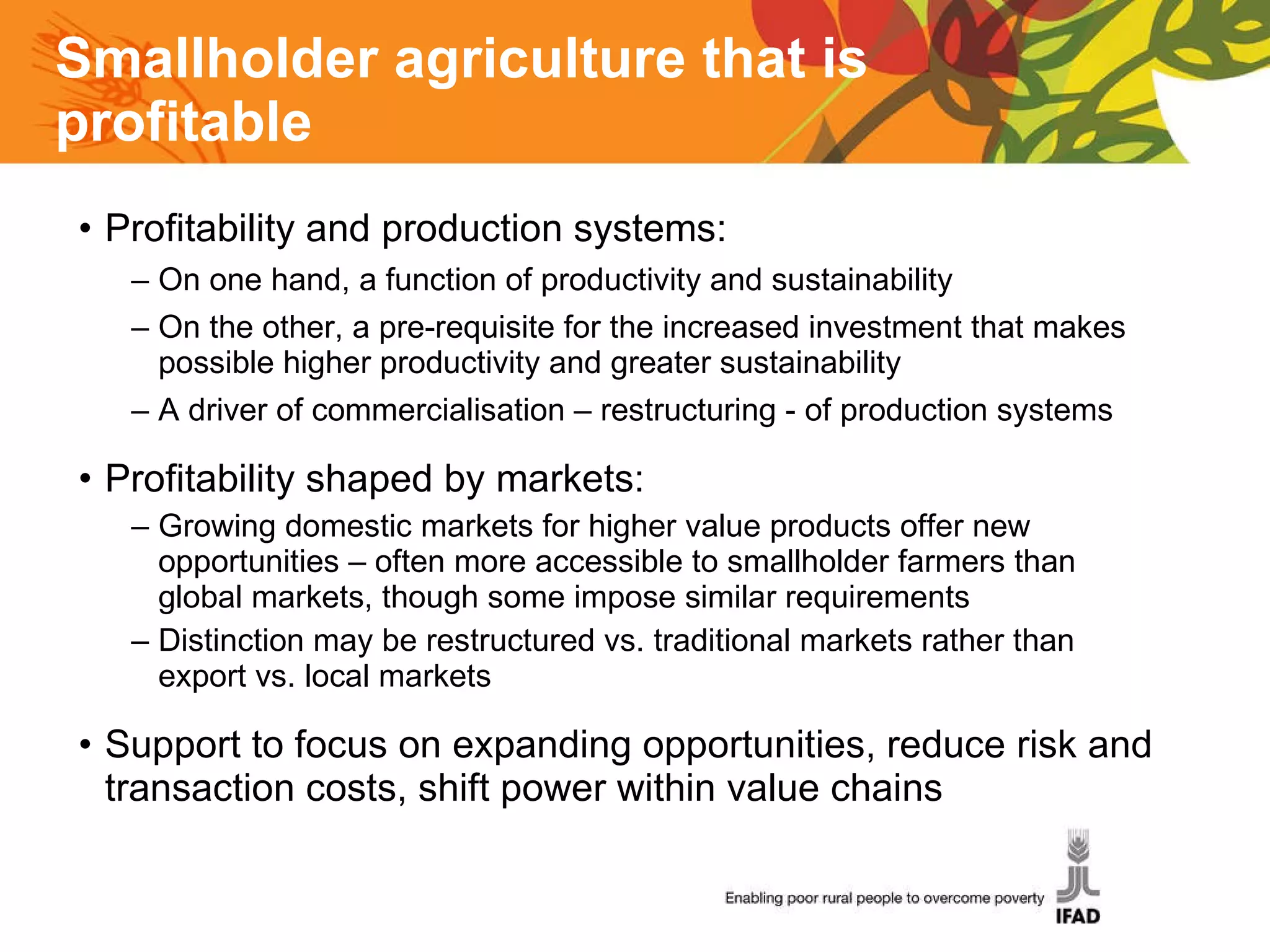 Smallholder agriculture that is profitable

• Profitability and production systems:
– On one hand, a function of productivity and sustainability
– On the other, a pre-requisite for the increased investment that makes possible higher productivity and greater sustainability
– A driver of commercialisation – restructuring - of production systems

• Profitability shaped by markets:
– Growing domestic markets for higher value products offer new opportunities – often more accessible to smallholder farmers than global markets, though some impose similar requirements
– Distinction may be restructured vs. traditional markets rather than export vs. local markets

• Support to focus on expanding opportunities, reduce risk and transaction costs, shift power within value chains

Enabling poor rural people to overcome poverty
IFAD